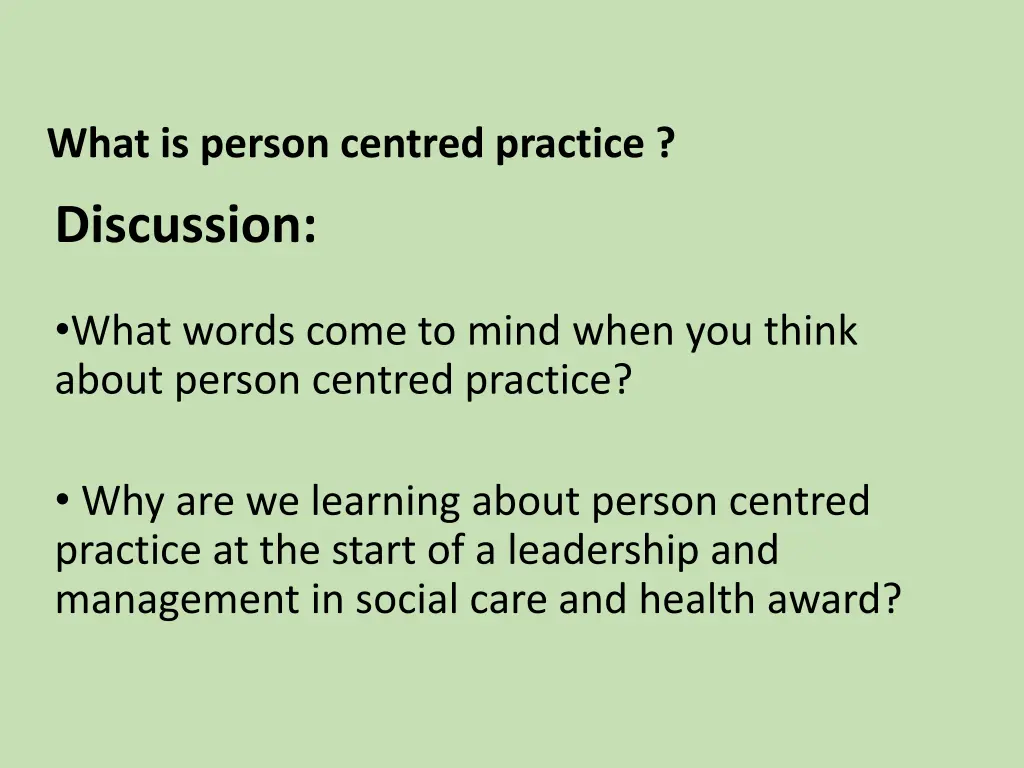 What is person centred practice ?

Discussion:

•What words come to mind when you think about person centred practice?

• Why are we learning about person centred practice at the start of a leadership and management in social care and health award?